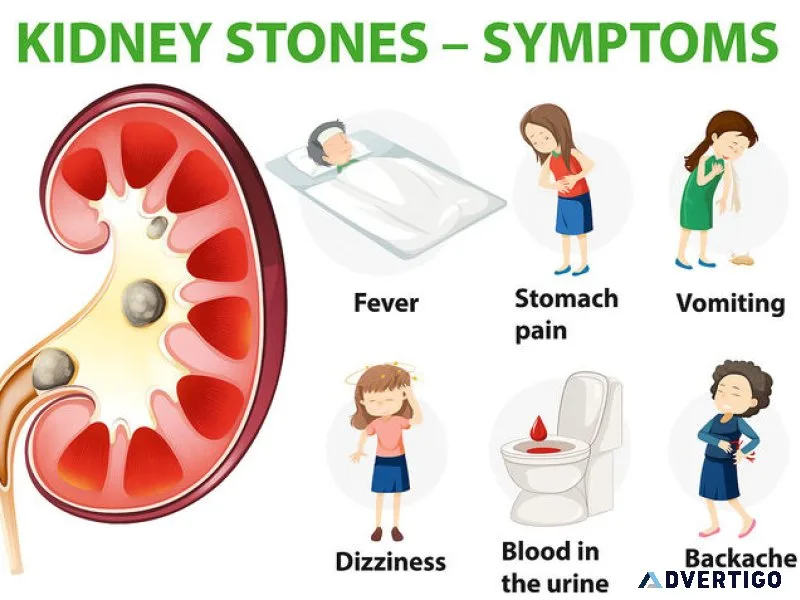 KIDNEY STONES – SYMPTOMS

Fever

Stomach pain

Vomiting

Dizziness

Blood in the urine

Backache

ADVERTIGO